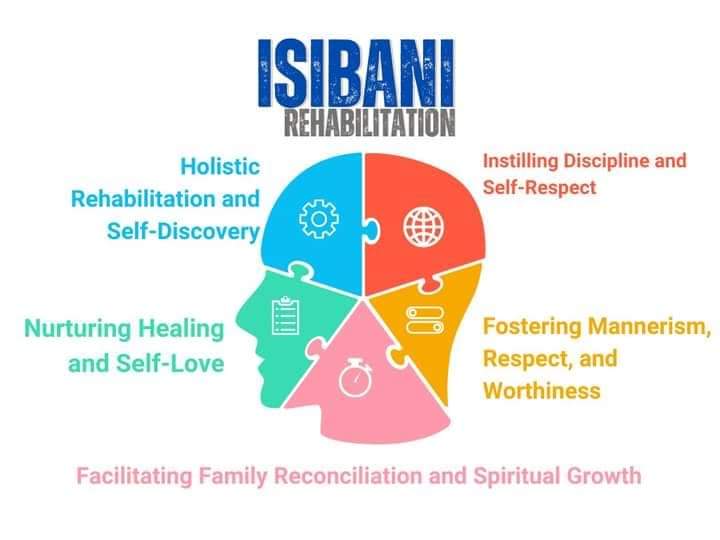 ISIBANI
REHABILITATION

Holistic Rehabilitation and Self-Discovery

Instilling Discipline and Self-Respect

Nurturing Healing and Self-Love

Fostering Mannerism, Respect, and Worthiness

Facilitating Family Reconciliation and Spiritual Growth